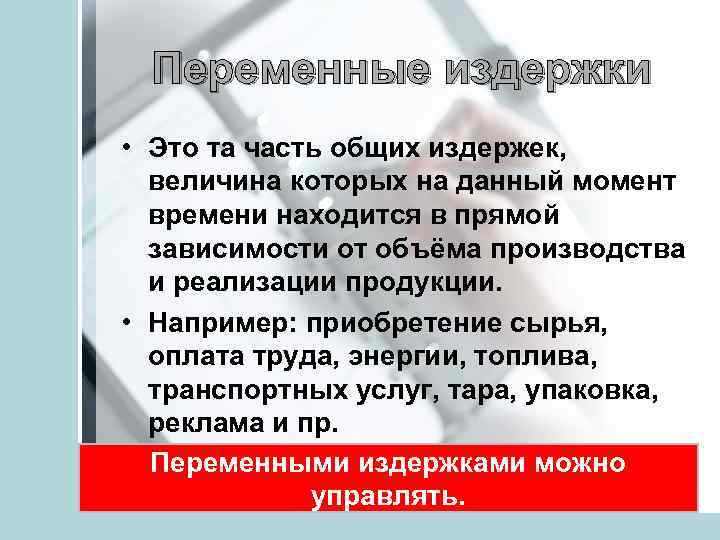 Переменные издержки

• Это та часть общих издержек, величина которых на данный момент времени находится в прямой зависимости от объёма производства и реализации продукции.

• Например: приобретение сырья, оплата труда, энергии, топлива, транспортных услуг, тара, упаковка, реклама и пр.

Переменными издержками можно управлять.